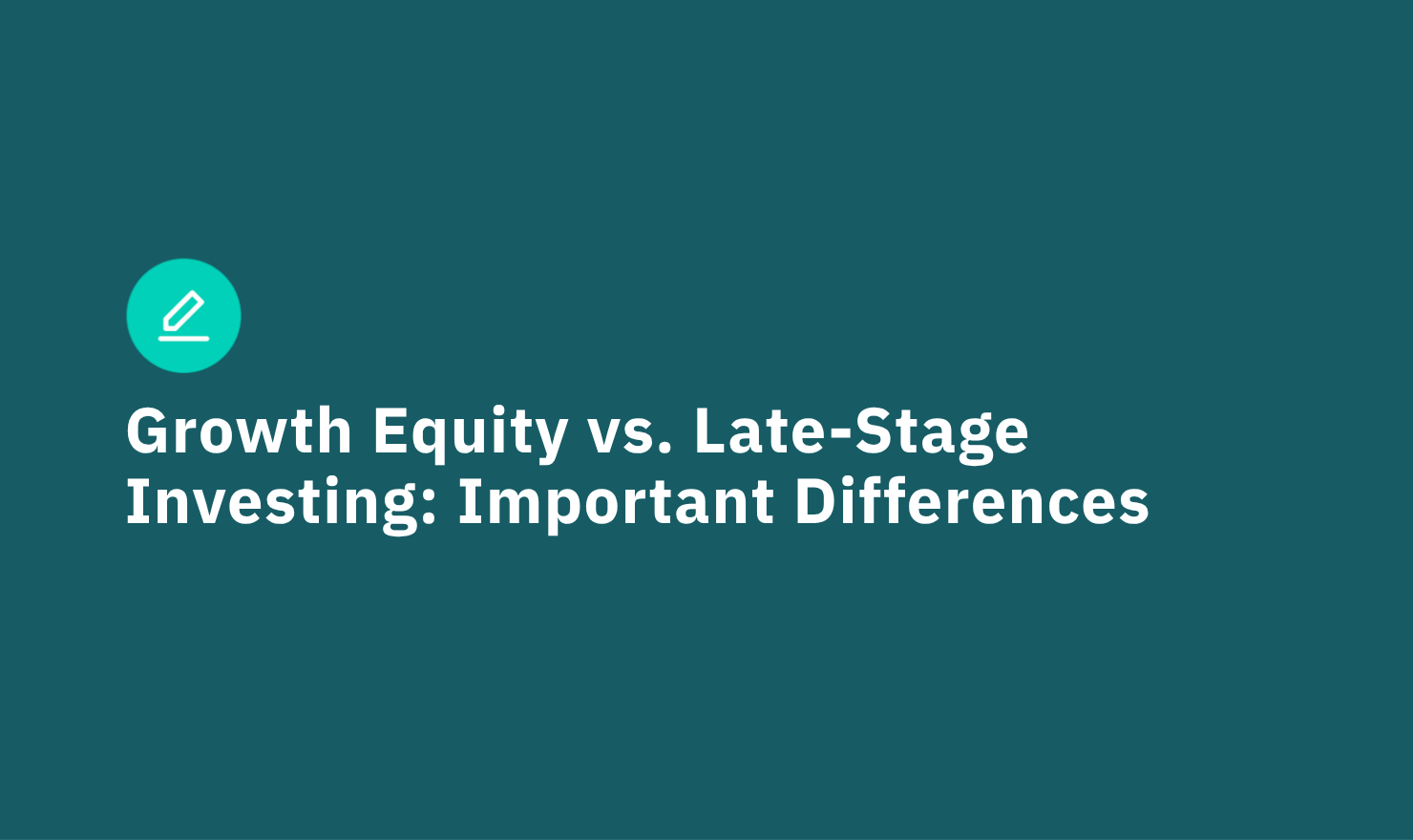 Growth Equity vs. Late-Stage Investing: Important Differences